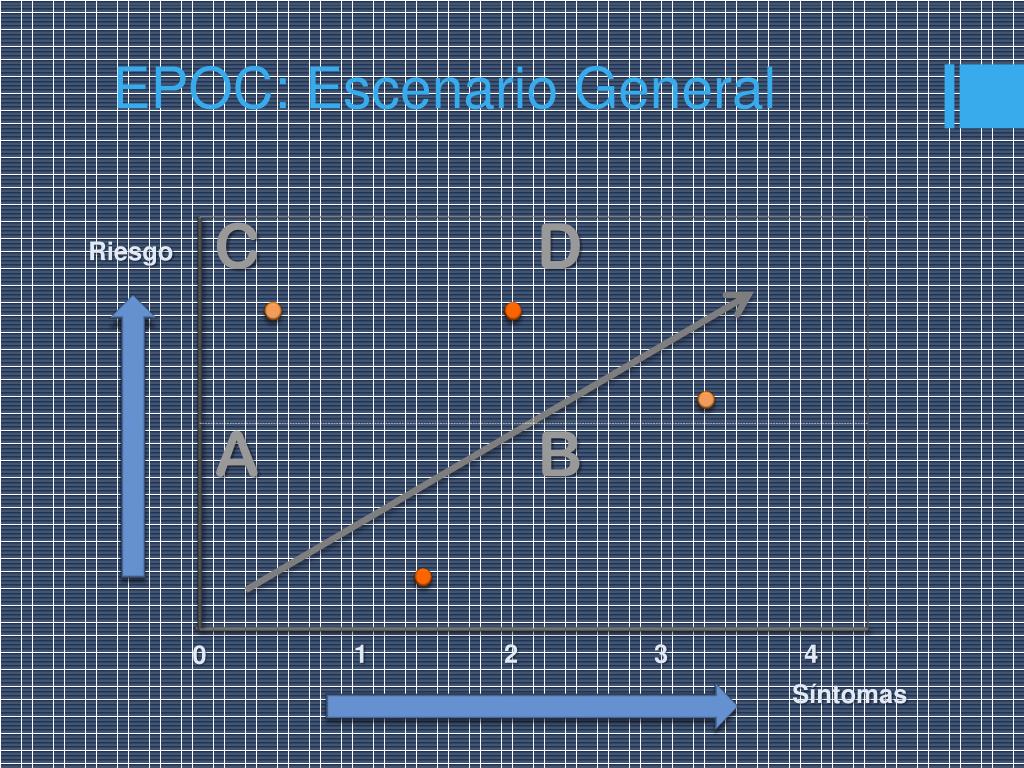 EPOC: Escenario General

Riesgo

C

D

A

B

0
1
2
3
4

Síntomas